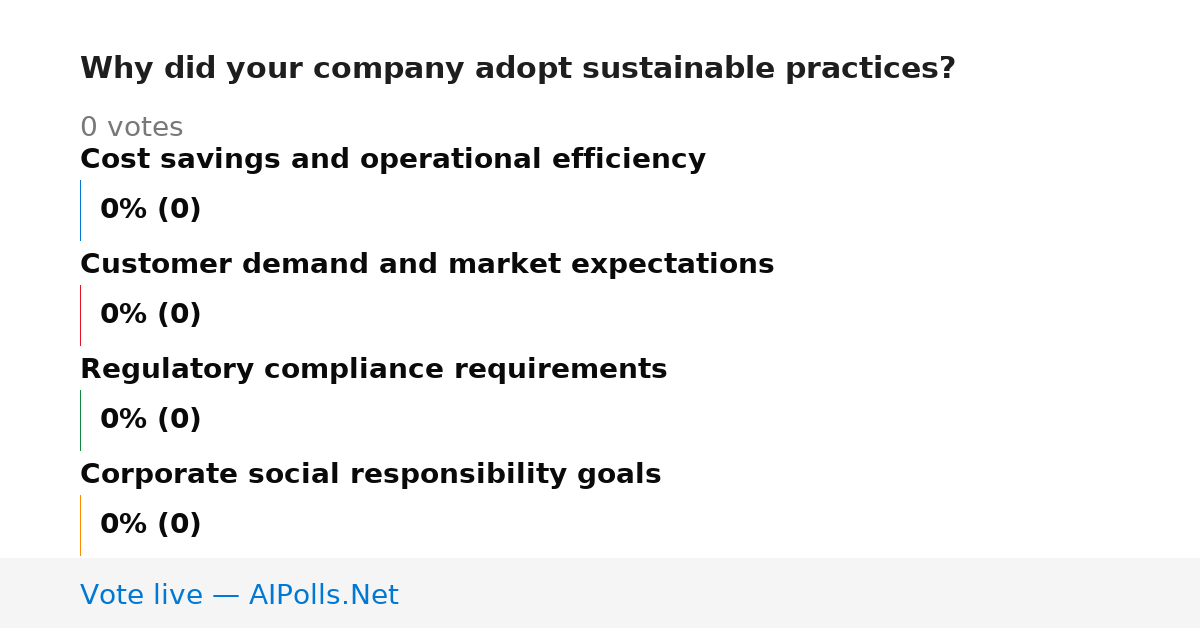 Why did your company adopt sustainable practices?

0 votes

Cost savings and operational efficiency

0% (0)

Customer demand and market expectations

0% (0)

Regulatory compliance requirements

0% (0)

Corporate social responsibility goals

0% (0)

Vote live — AIPolls.Net